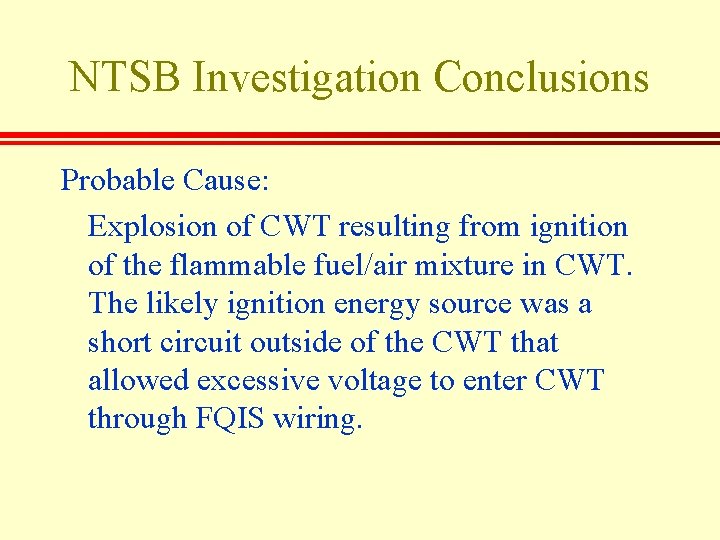 NTSB Investigation Conclusions

Probable Cause:

Explosion of CWT resulting from ignition of the flammable fuel/air mixture in CWT. The likely ignition energy source was a short circuit outside of the CWT that allowed excessive voltage to enter CWT through FQIS wiring.